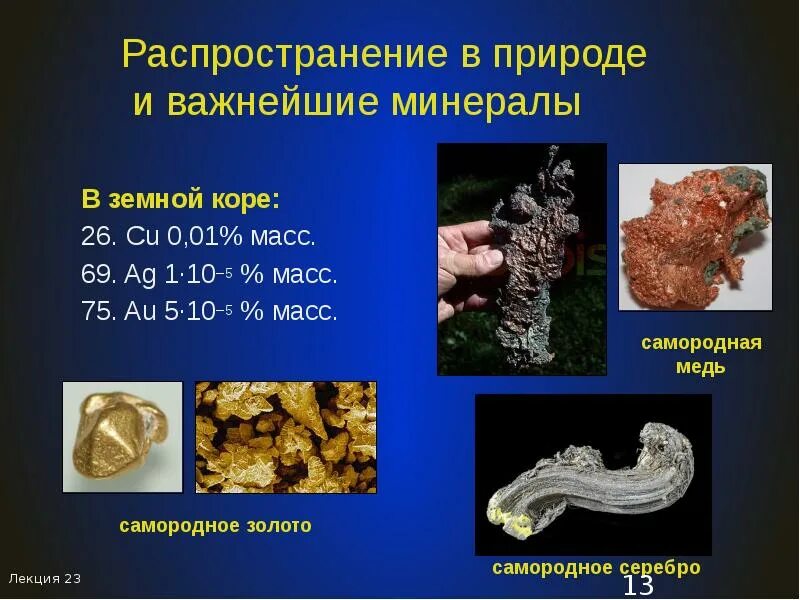 Распространение в природе и важнейшие минералы

В земной коре:
26. Cu 0,01% масс.
69. Ag $1 \cdot 10^{-5}$ % масс.
75. Au $5 \cdot 10^{-5}$ % масс.

самородная медь

самородное золото

самородное серебро

Лекция 23

13